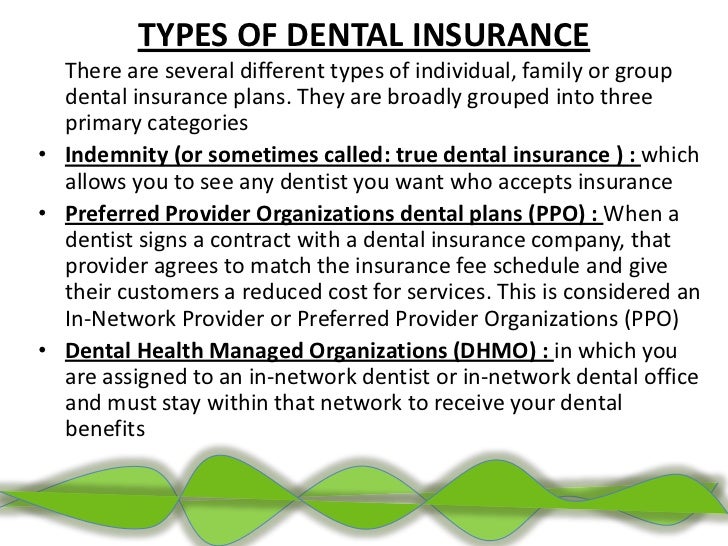 TYPES OF DENTAL INSURANCE

There are several different types of individual, family or group dental insurance plans. They are broadly grouped into three primary categories

• Indemnity (or sometimes called: true dental insurance ) : which allows you to see any dentist you want who accepts insurance

• Preferred Provider Organizations dental plans (PPO) : When a dentist signs a contract with a dental insurance company, that provider agrees to match the insurance fee schedule and give their customers a reduced cost for services. This is considered an In-Network Provider or Preferred Provider Organizations (PPO)

• Dental Health Managed Organizations (DHMO) : in which you are assigned to an in-network dentist or in-network dental office and must stay within that network to receive your dental benefits